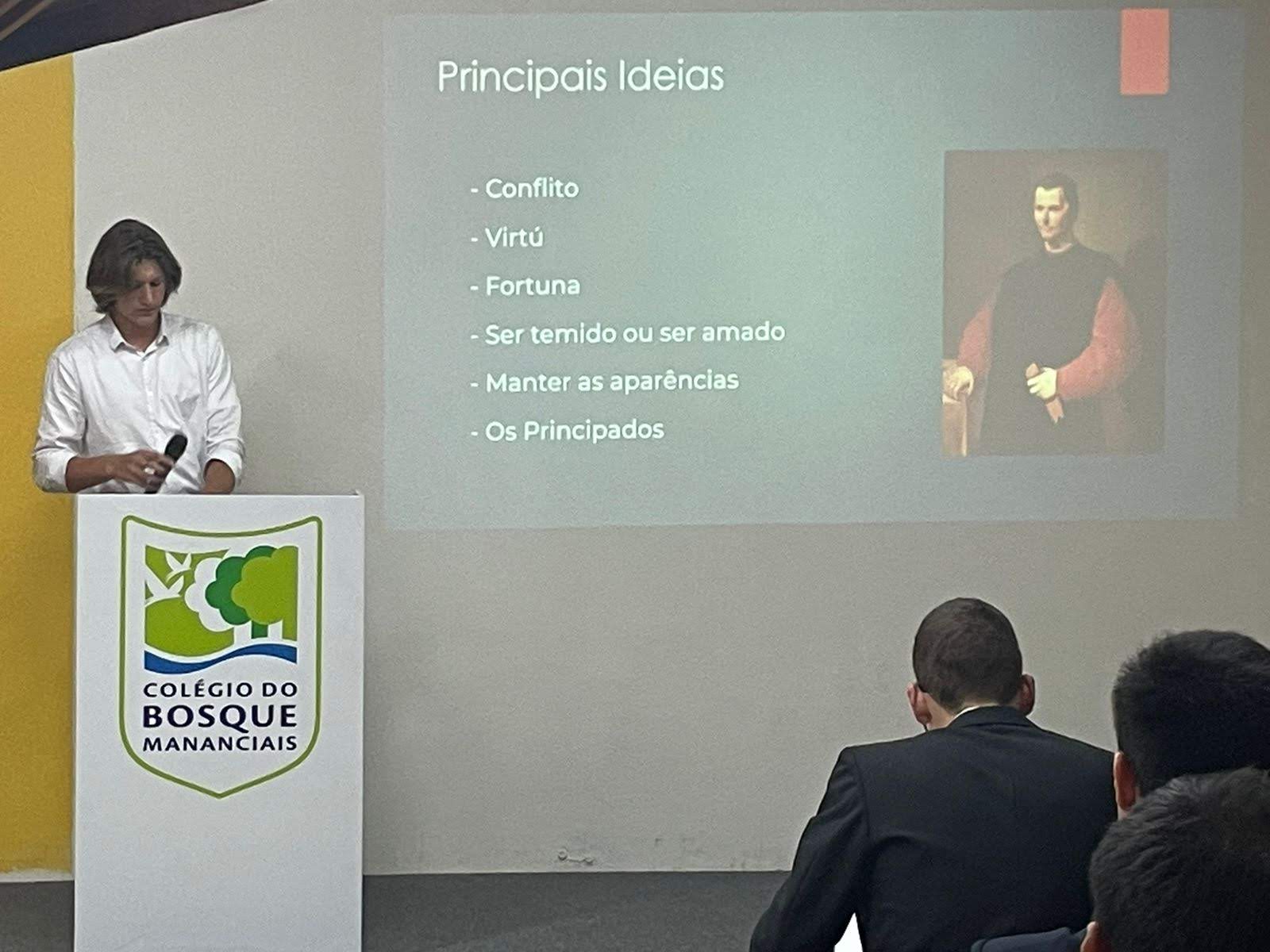 Principais Ideias

- Conflito
- Virtú
- Fortuna
- Ser temido ou ser amado
- Manter as aparências
- Os Principados

COLÉGIO DO
BOSQUE
MANANCIAIS